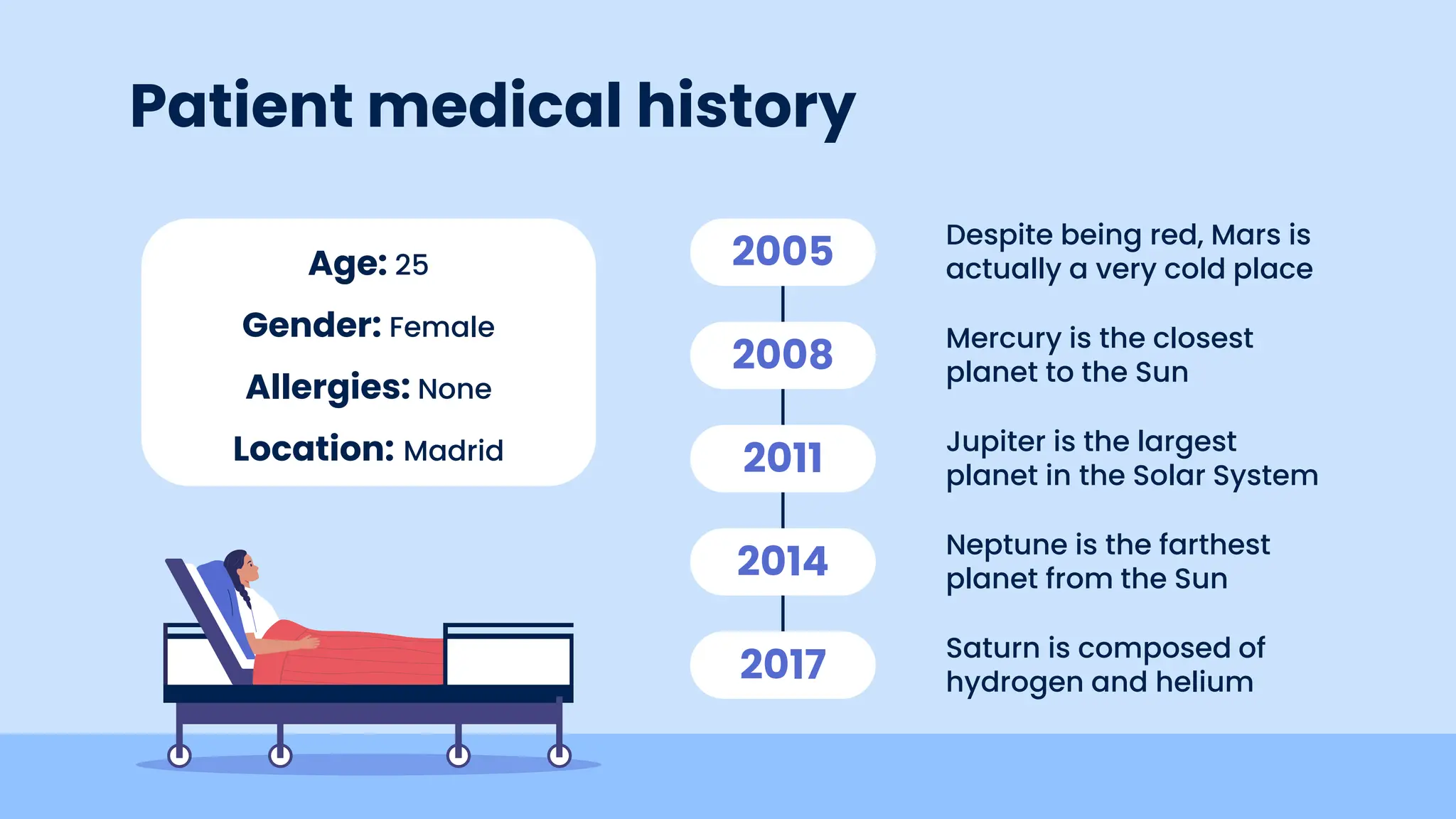 Patient medical history

Age: 25

Gender: Female

Allergies: None

Location: Madrid

2005

Despite being red, Mars is actually a very cold place

2008

Mercury is the closest planet to the Sun

2011

Jupiter is the largest planet in the Solar System

2014

Neptune is the farthest planet from the Sun

2017

Saturn is composed of hydrogen and helium